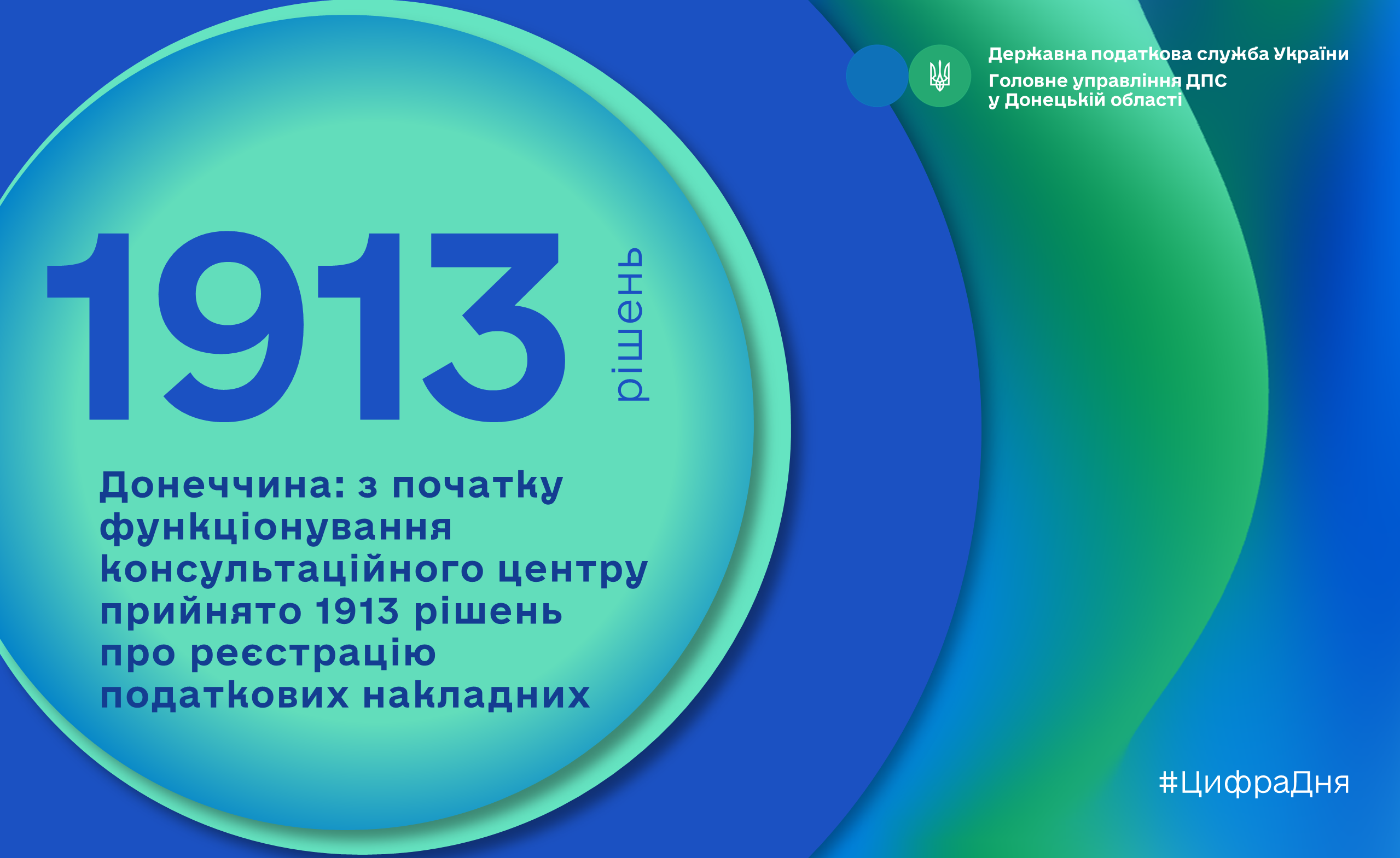 Державна податкова служба України
Головне управління ДПС у Донецькій області

1913 рішень

Донеччина: з початку функціонування консультаційного центру прийнято 1913 рішень про реєстрацію податкових накладних

#ЦифраДня